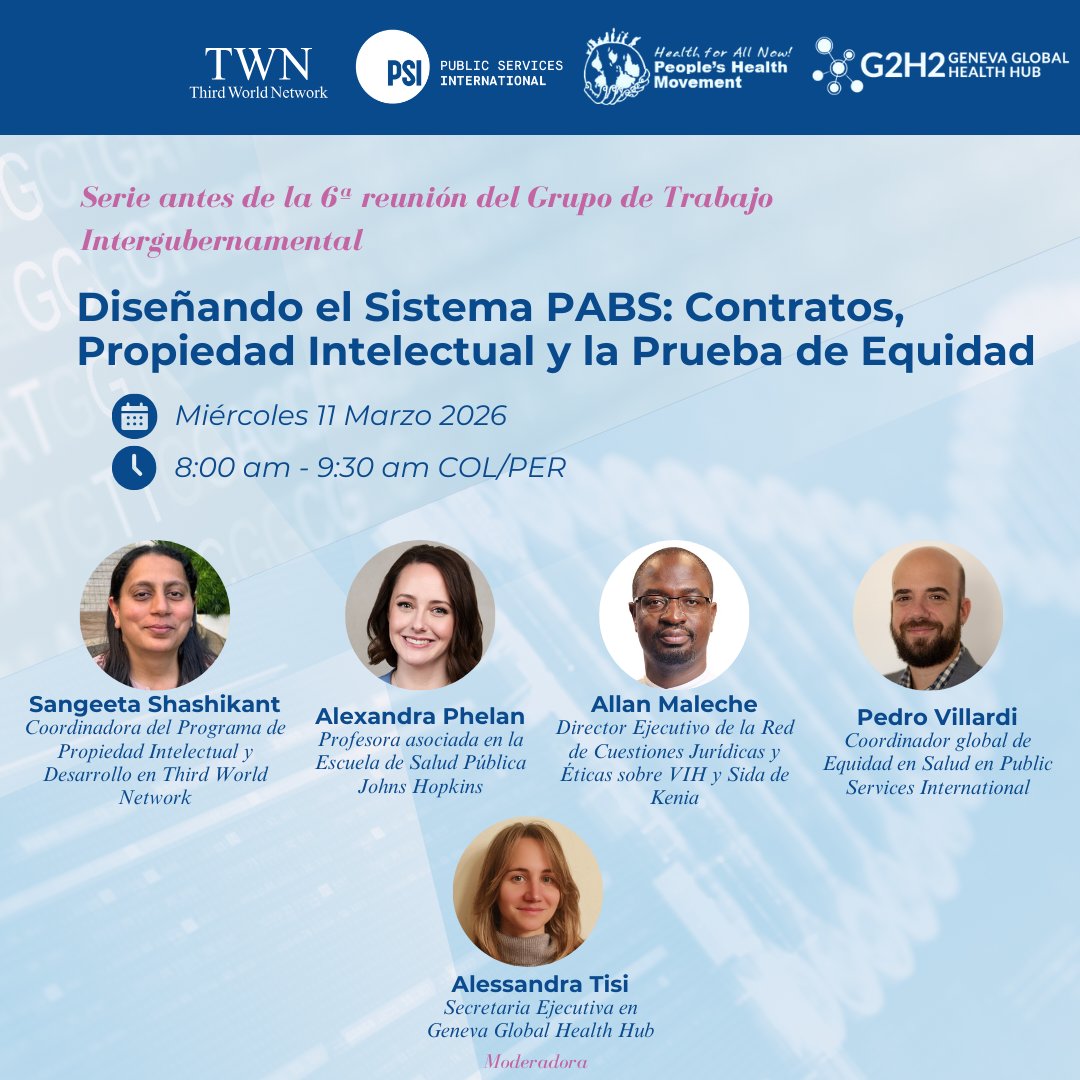 TWN
Third World Network

PSI PUBLIC SERVICES INTERNATIONAL

Health for All Now! People's Health Movement

G2H2 GENEVA GLOBAL HEALTH HUB

Serie antes de la 6ª reunión del Grupo de Trabajo Intergubernamental

Diseñando el Sistema PABS: Contratos, Propiedad Intelectual y la Prueba de Equidad

Miércoles 11 Marzo 2026

8:00 am - 9:30 am COL/PER

Sangeeta Shashikant
Coordinadora del Programa de Propiedad Intelectual y Desarrollo en Third World Network

Alexandra Phelan
Profesora asociada en la Escuela de Salud Pública Johns Hopkins

Allan Maleche
Director Ejecutivo de la Red de Cuestiones Jurídicas y Éticas sobre VIH y Sida de Kenia

Pedro Villardi
Coordinador global de Equidad en Salud en Public Services International

Alessandra Tisi
Secretaria Ejecutiva en Geneva Global Health Hub
Moderadora